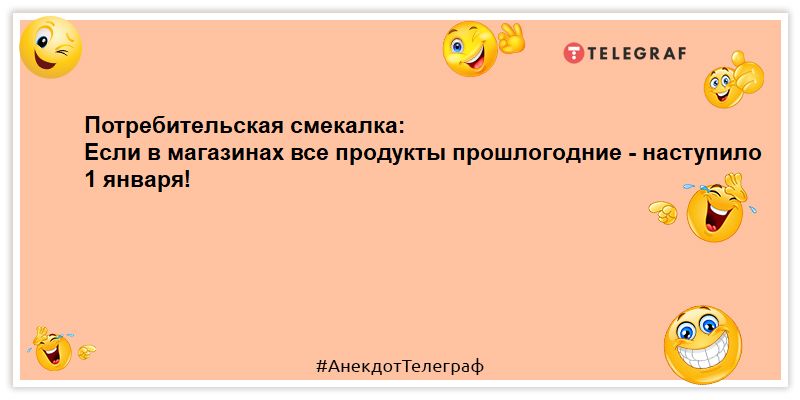 TELEGRAF

Потребительская смекалка:
Если в магазинах все продукты прошлогодние - наступило 1 января!

#АнекдотТелеграф